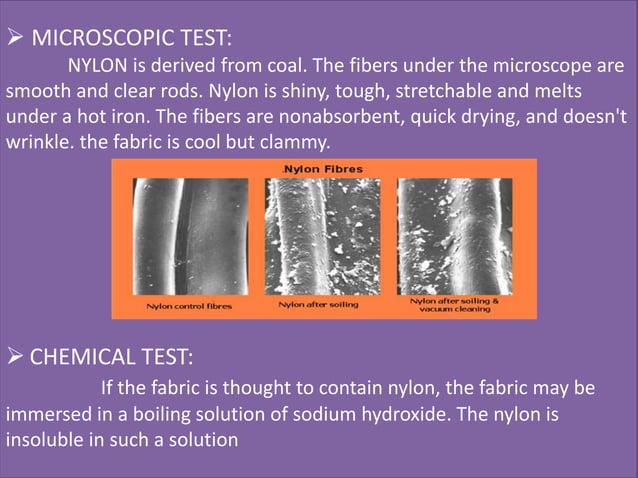 ➢ MICROSCOPIC TEST:

NYLON is derived from coal. The fibers under the microscope are smooth and clear rods. Nylon is shiny, tough, stretchable and melts under a hot iron. The fibers are nonabsorbent, quick drying, and doesn't wrinkle. the fabric is cool but clammy.

.Nylon Fibres

Nylon control fibres

Nylon after soiling

Nylon after soiling & vacuum cleaning

➢ CHEMICAL TEST:

If the fabric is thought to contain nylon, the fabric may be immersed in a boiling solution of sodium hydroxide. The nylon is insoluble in such a solution